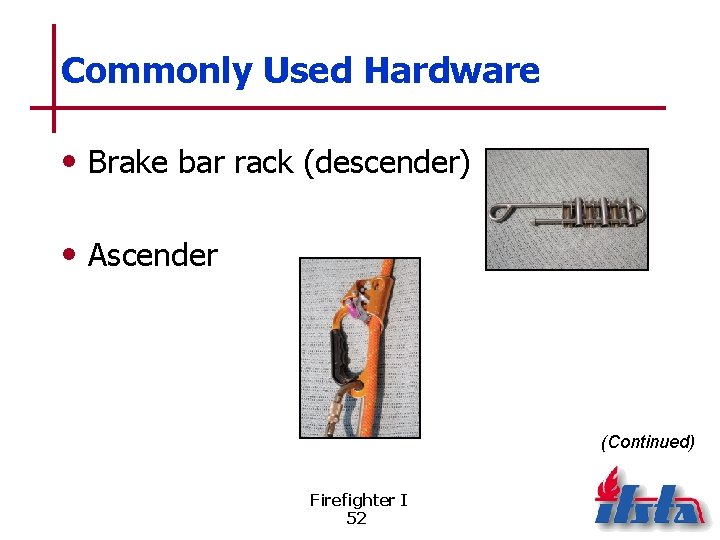 Commonly Used Hardware

• Brake bar rack (descender)

• Ascender

(Continued)

Firefighter I
52

ifsta